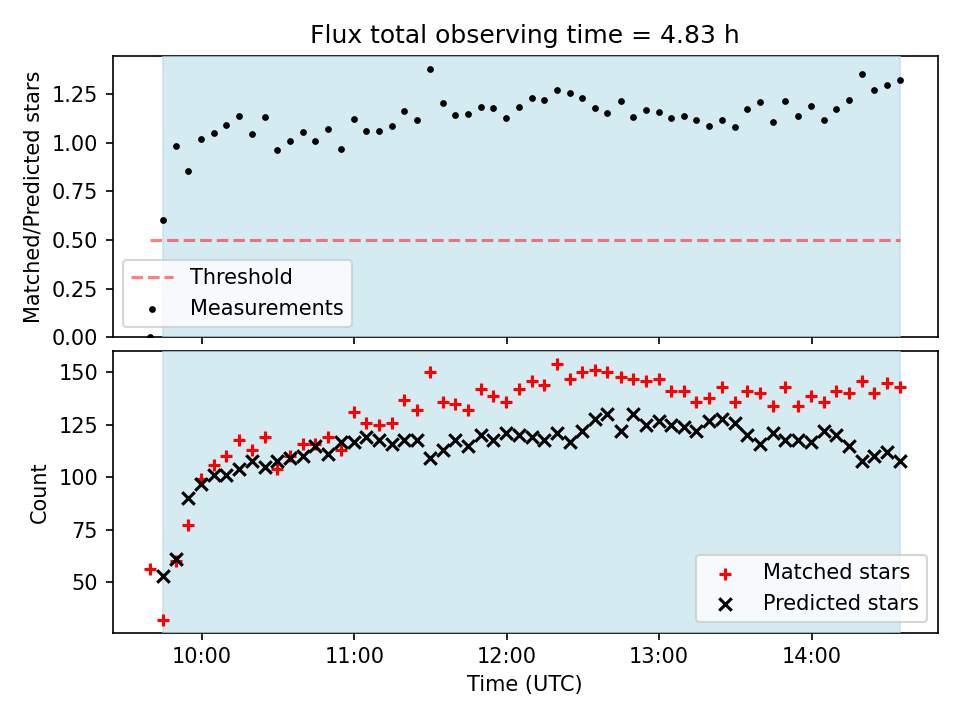 Flux total observing time = 4.83 h

Matched/Predicted stars

1.25
1.00
0.75
0.50
0.25
0.00

Threshold
Measurements

Count

150
125
100
75
50

Matched stars
Predicted stars

10:00
11:00
12:00
13:00
14:00

Time (UTC)